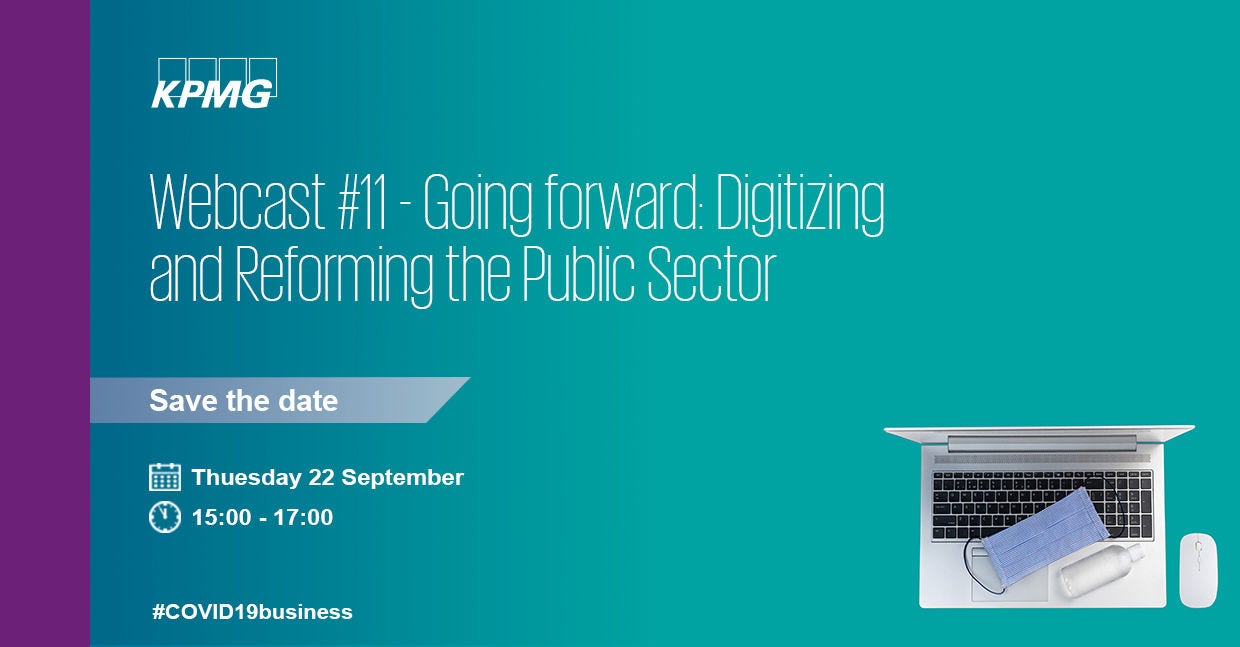 KPMG

Webcast #11 - Going forward: Digitizing and Reforming the Public Sector

Save the date

Thuesday 22 September

15:00 - 17:00

#COVID19business